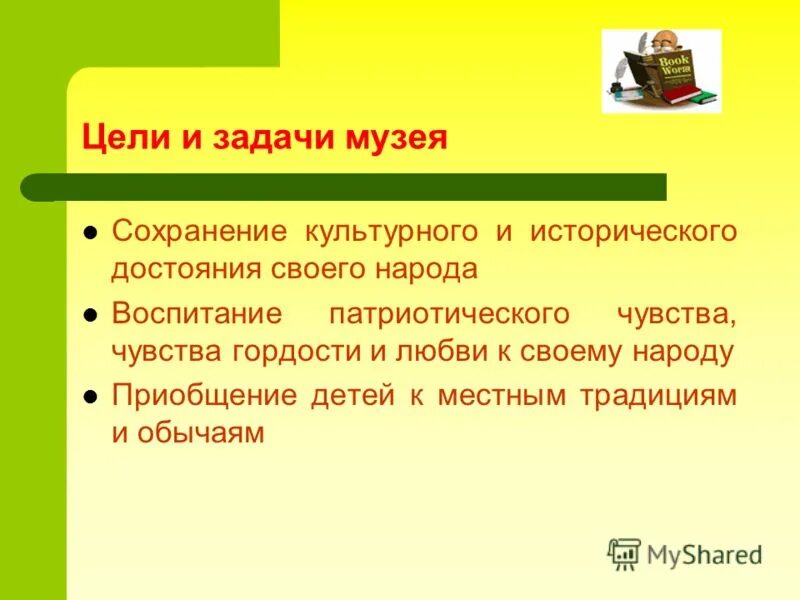 Book Worm

Цели и задачи музея

- Сохранение культурного и исторического достояния своего народа
- Воспитание патриотического чувства, чувства гордости и любви к своему народу
- Приобщение детей к местным традициям и обычаям

MyShared